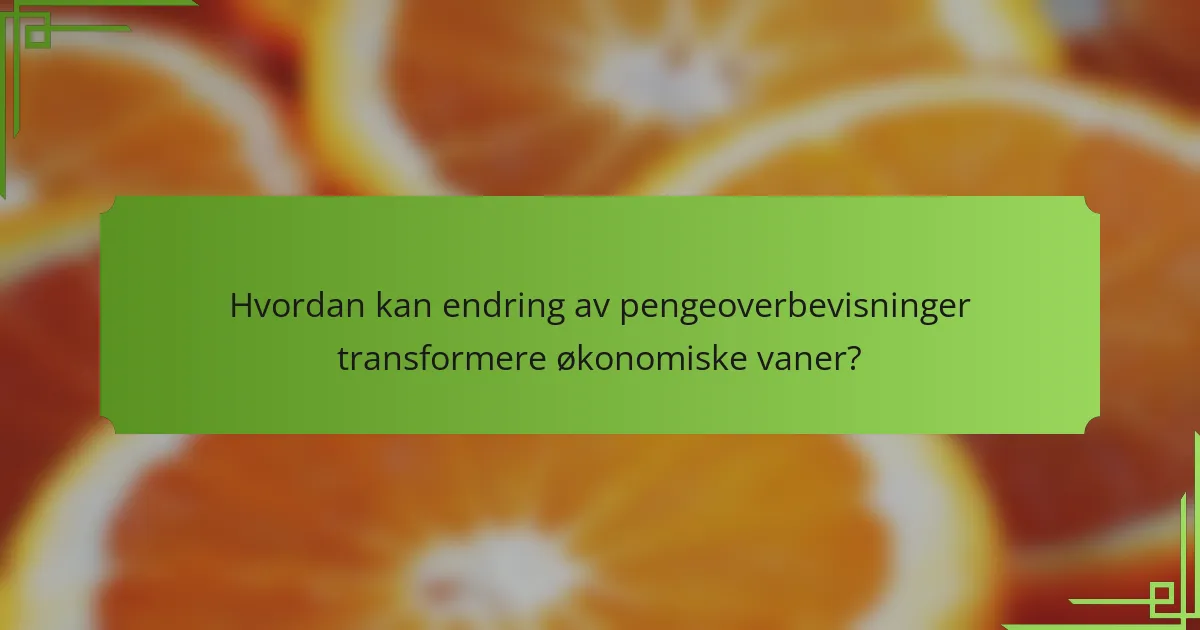 Hvordan kan endring av pengeoverbevisninger transformere økonomiske vaner?